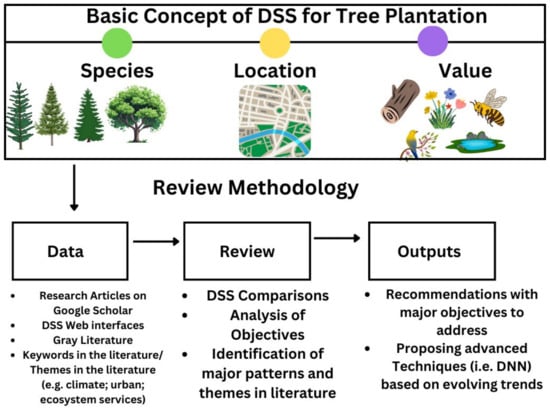 Basic Concept of DSS for Tree Plantation

Species

Location

Value

Review Methodology

Data

Review

Outputs

- Research Articles on Google Scholar
- DSS Web interfaces
- Gray Literature
- Keywords in the literature/ Themes in the literature (e.g. climate; urban; ecosystem services)

- DSS Comparisons
- Analysis of Objectives
- Identification of major patterns and themes in literature

- Recommendations with major objectives to address
- Proposing advanced Techniques (i.e. DNN) based on evolving trends